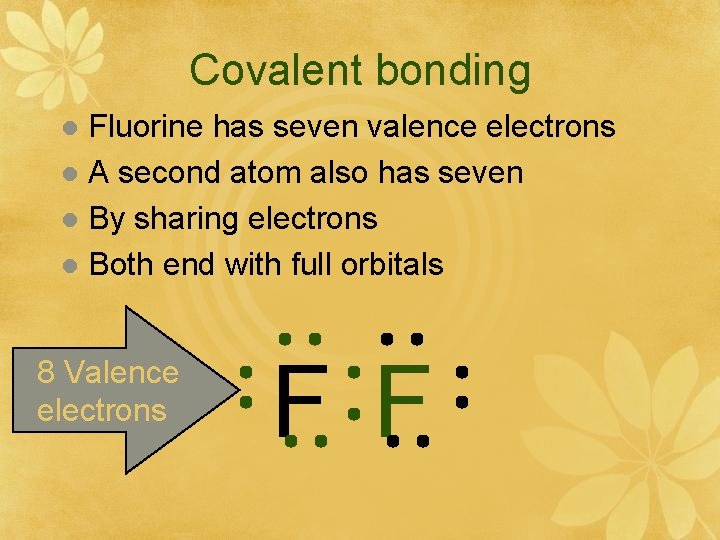 Covalent bonding

- Fluorine has seven valence electrons
- A second atom also has seven
- By sharing electrons
- Both end with full orbitals

8 Valence electrons

F F